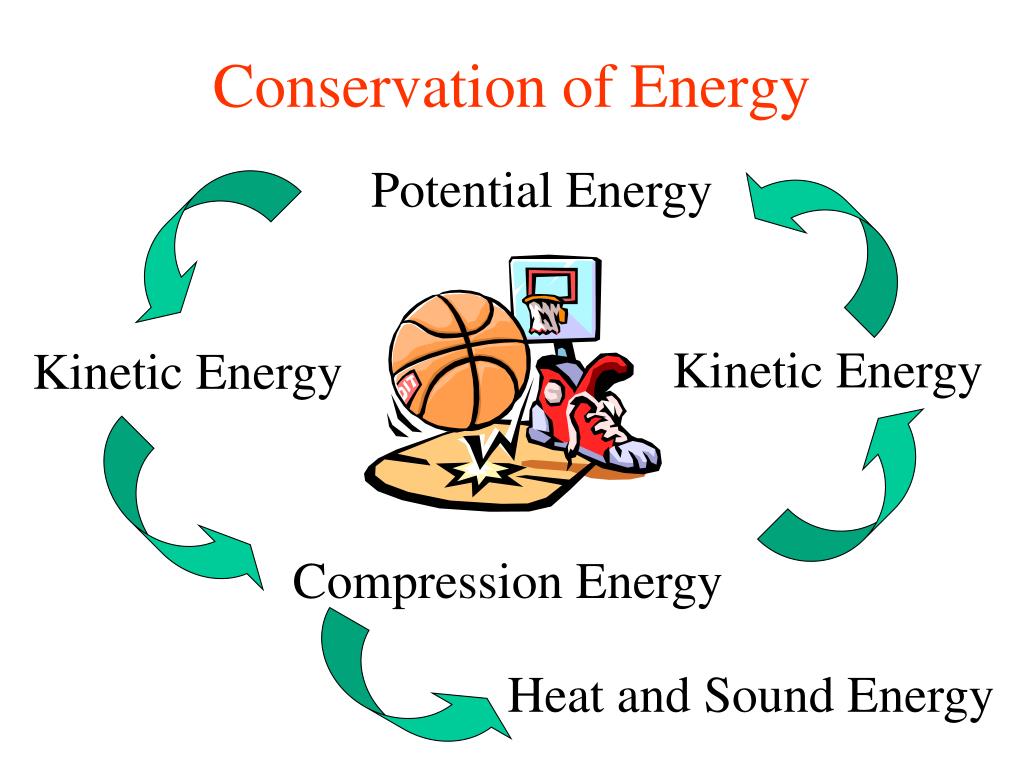 Conservation of Energy

Potential Energy

Kinetic Energy

Kinetic Energy

Compression Energy

Heat and Sound Energy